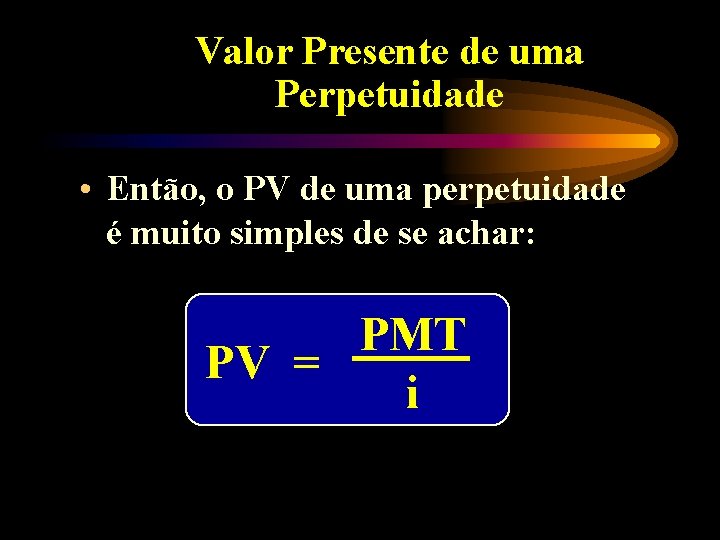 Valor Presente de uma Perpetuidade

• Então, o PV de uma perpetuidade é muito simples de se achar:

$PV = \frac{PMT}{i}$